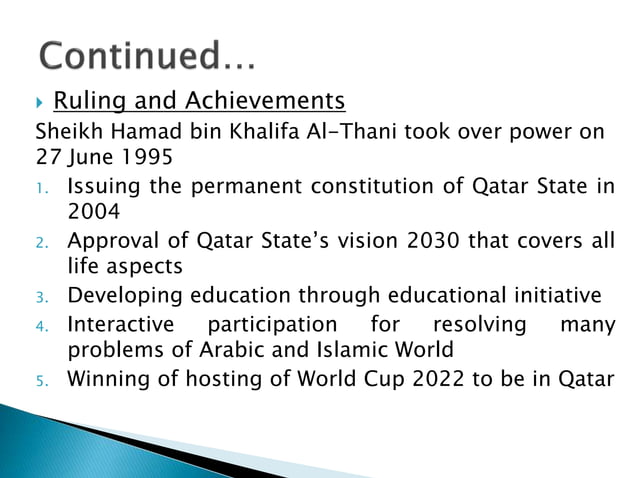 Continued…

Ruling and Achievements

Sheikh Hamad bin Khalifa Al-Thani took over power on 27 June 1995

1. Issuing the permanent constitution of Qatar State in 2004
2. Approval of Qatar State's vision 2030 that covers all life aspects
3. Developing education through educational initiative
4. Interactive participation for resolving many problems of Arabic and Islamic World
5. Winning of hosting of World Cup 2022 to be in Qatar